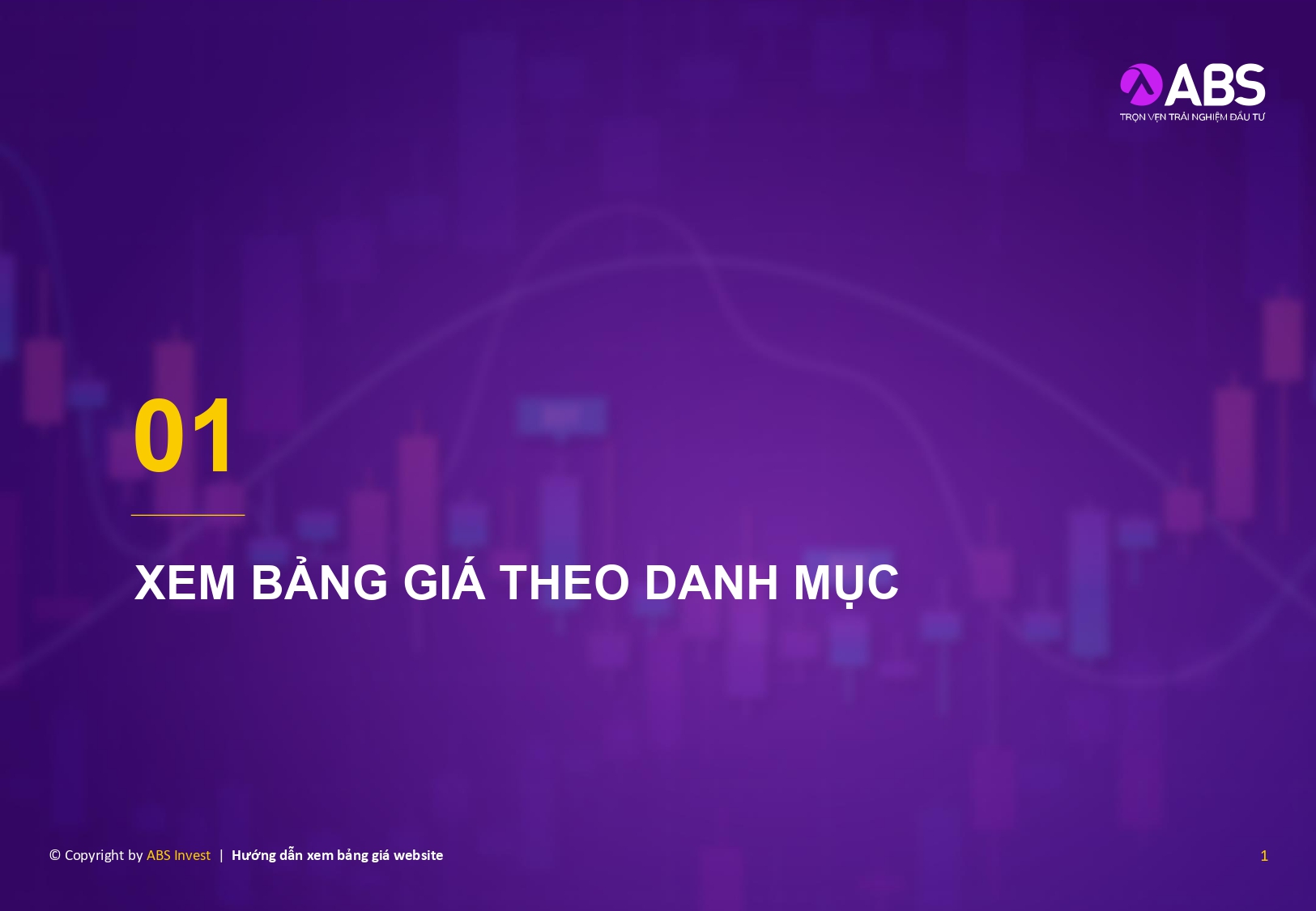 ABS
TRỌN VẸN TRẢI NGHIỆM ĐẦU TƯ

01

XEM BẢNG GIÁ THEO DANH MỤC

© Copyright by ABS Invest | Hướng dẫn xem bảng giá website

1